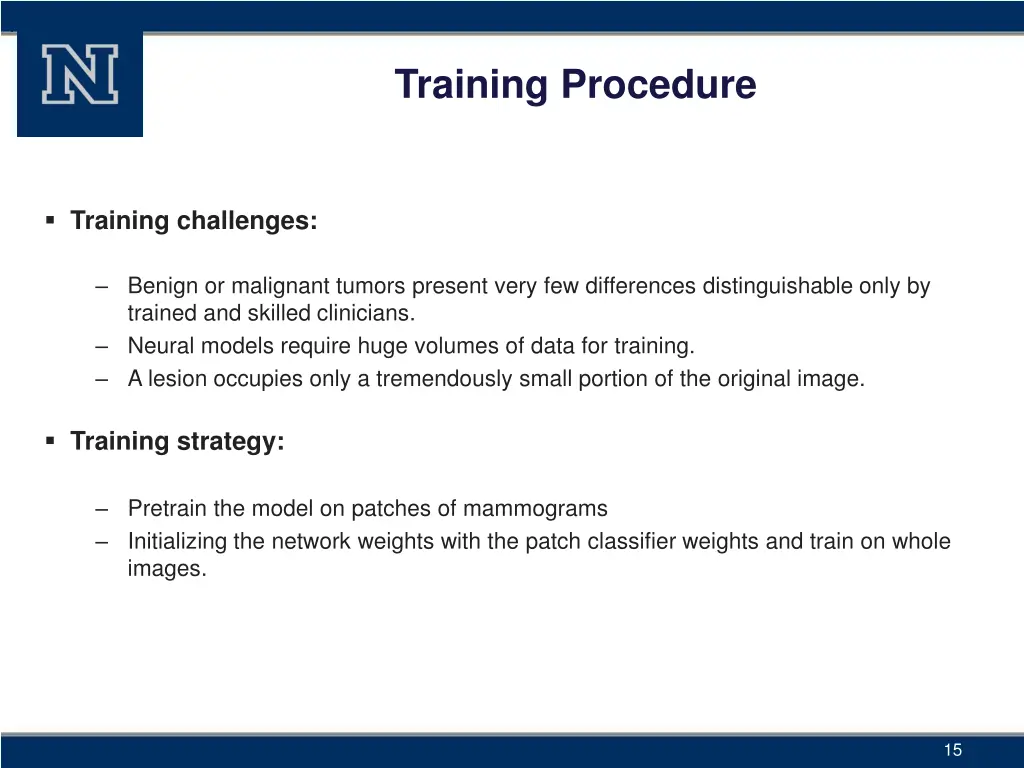 N

Training Procedure

▪ Training challenges:

– Benign or malignant tumors present very few differences distinguishable only by trained and skilled clinicians.
– Neural models require huge volumes of data for training.
– A lesion occupies only a tremendously small portion of the original image.

▪ Training strategy:

– Pretrain the model on patches of mammograms
– Initializing the network weights with the patch classifier weights and train on whole images.

15